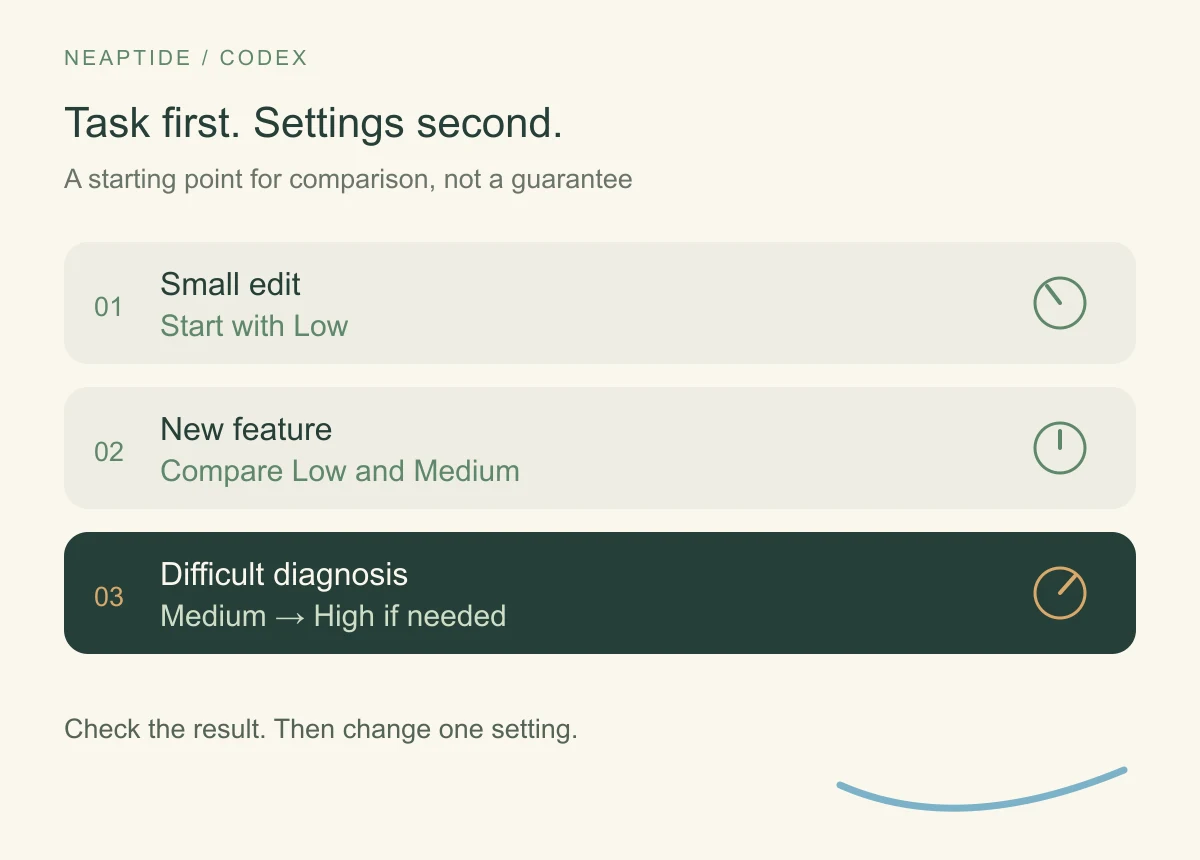 NEAPTIDE / CODEX

Task first. Settings second.

A starting point for comparison, not a guarantee

01 Small edit
Start with Low

02 New feature
Compare Low and Medium

03 Difficult diagnosis
Medium → High if needed

Check the result. Then change one setting.